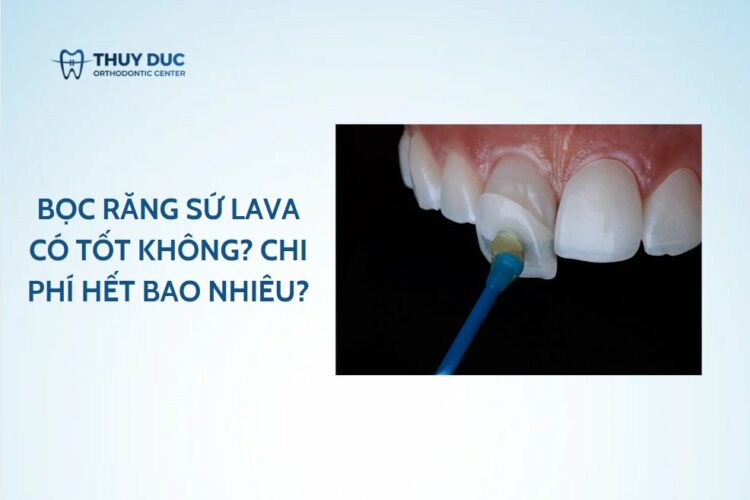 THUY DUC
ORTHODONTIC CENTER

BỌC RĂNG SỨ LAVA CÓ TỐT KHÔNG? CHI PHÍ HẾT BAO NHIÊU?